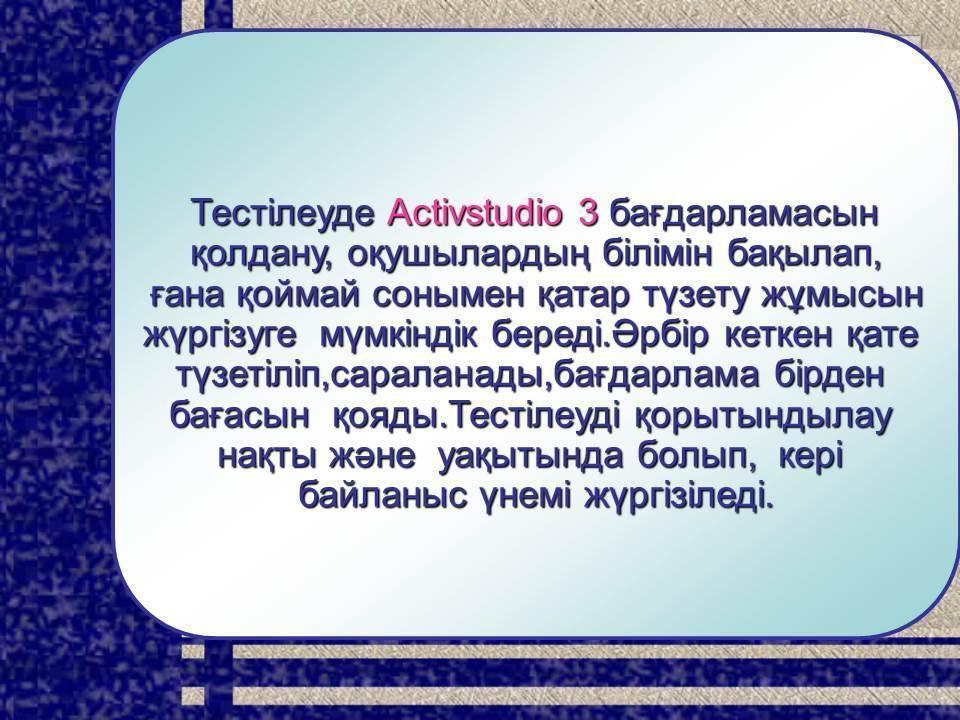 Тестілеуде Activstudio 3 бағдарламасын қолдану, оқушылардың білімін бақылап, ғана қоймай сонымен қатар түзету жұмысын жүргізуге мүмкіндік береді.Әрбір кеткен қате түзетіліп,сараланады,бағдарлама бірден бағасын қояды.Тестілеуді қорытындылау нақты және уақытында болып, кері байланыс үнемі жүргізіледі.